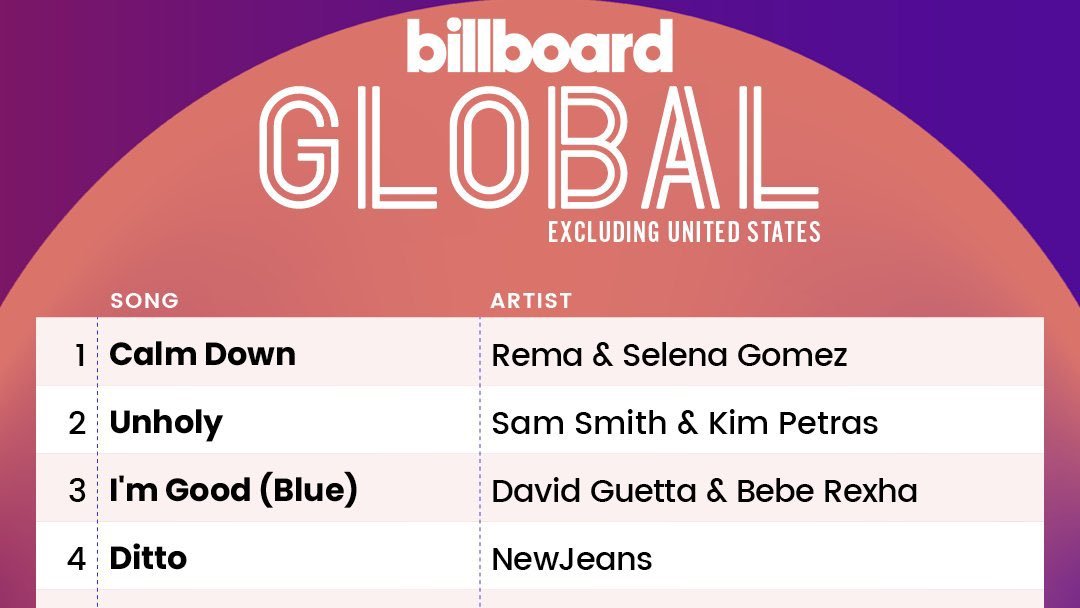 billboard
GLOBAL
EXCLUDING UNITED STATES

|  | SONG | ARTIST |
|---|---|---|
| 1 | Calm Down | Rema & Selena Gomez |
| 2 | Unholy | Sam Smith & Kim Petras |
| 3 | I'm Good (Blue) | David Guetta & Bebe Rexha |
| 4 | Ditto | NewJeans |